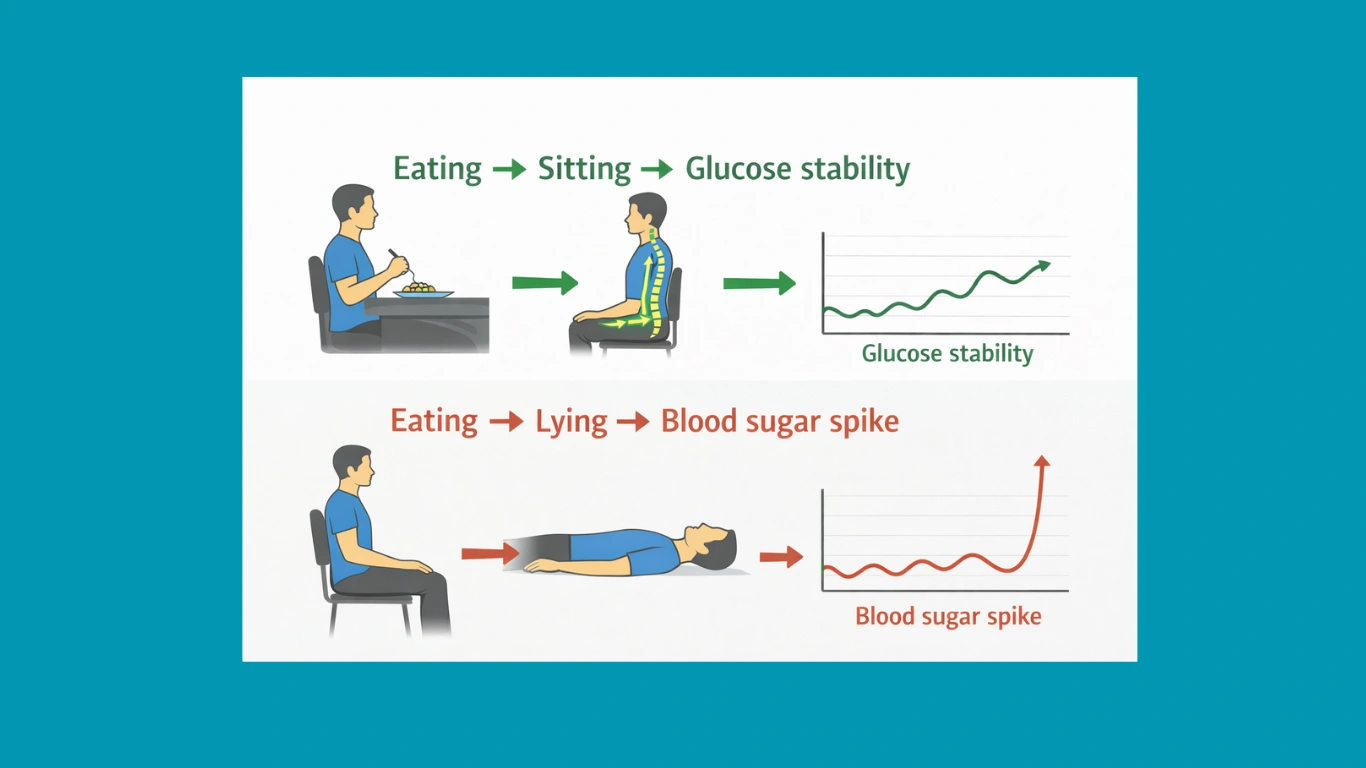 Eating → Sitting → Glucose stability

Glucose stability

Eating → Lying → Blood sugar spike

Blood sugar spike